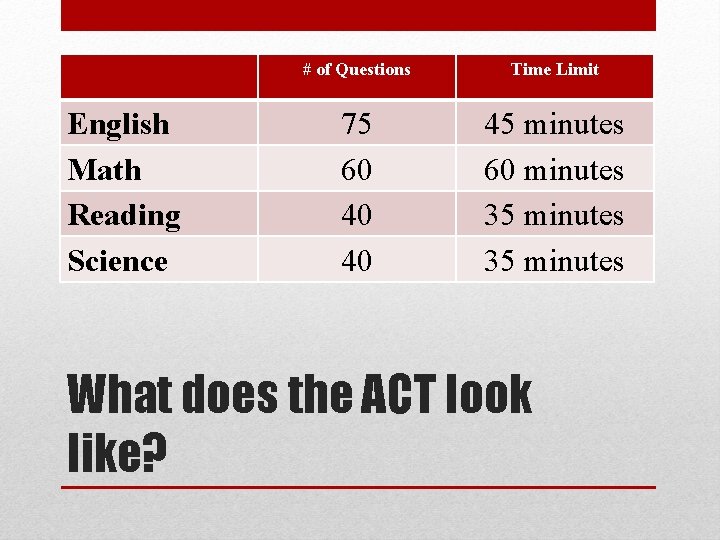 | | # of Questions | Time Limit |
|---|---|---|
| English | 75 | 45 minutes |
| Math | 60 | 60 minutes |
| Reading | 40 | 35 minutes |
| Science | 40 | 35 minutes |

What does the ACT look like?